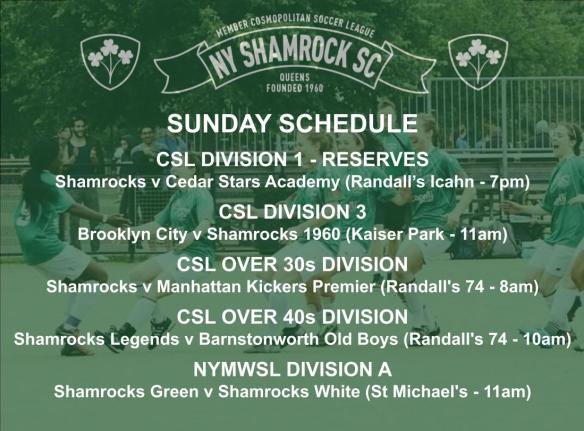 MEMBER COSMOPOLITAN SOCCER LEAGUE
NY SHAMROCK SC
QUEENS
FOUNDED 1960

SUNDAY SCHEDULE

CSL DIVISION 1 - RESERVES
Shamrocks v Cedar Stars Academy (Randall's Icahn - 7pm)

CSL DIVISION 3
Brooklyn City v Shamrocks 1960 (Kaiser Park - 11am)

CSL OVER 30s DIVISION
Shamrocks v Manhattan Kickers Premier (Randall's 74 - 8am)

CSL OVER 40s DIVISION
Shamrocks Legends v Barnstonworth Old Boys (Randall's 74 - 10am)

NYMWSL DIVISION A
Shamrocks Green v Shamrocks White (St Michael's - 11am)